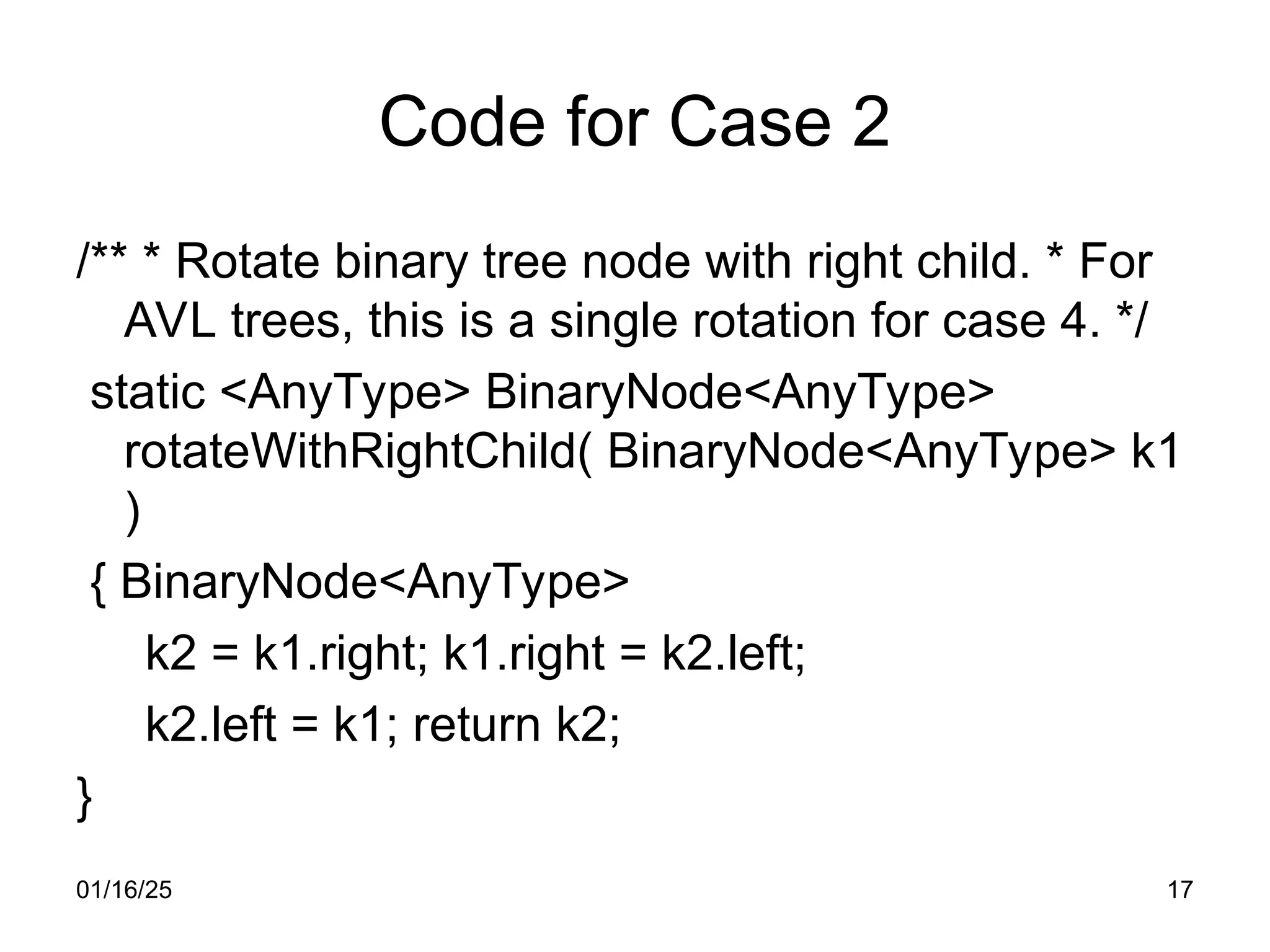 Code for Case 2

/** * Rotate binary tree node with right child. * For AVL trees, this is a single rotation for case 4. */

static <AnyType> BinaryNode<AnyType> rotateWithRightChild( BinaryNode<AnyType> k1 )

{ BinaryNode<AnyType>

k2 = k1.right; k1.right = k2.left;

k2.left = k1; return k2;

}

01/16/25

17